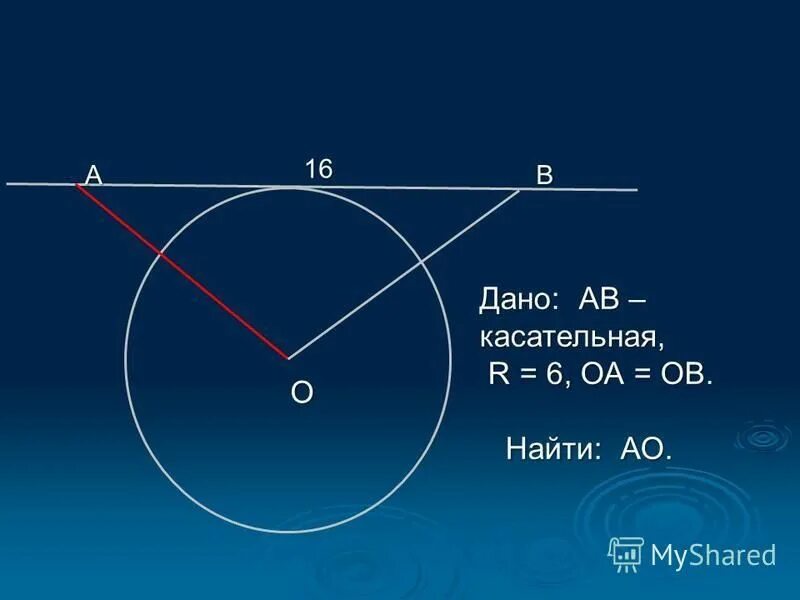 A
16
B
O

Дано: AB – касательная, R = 6, OA = OB.

Найти: AO.

MyShared